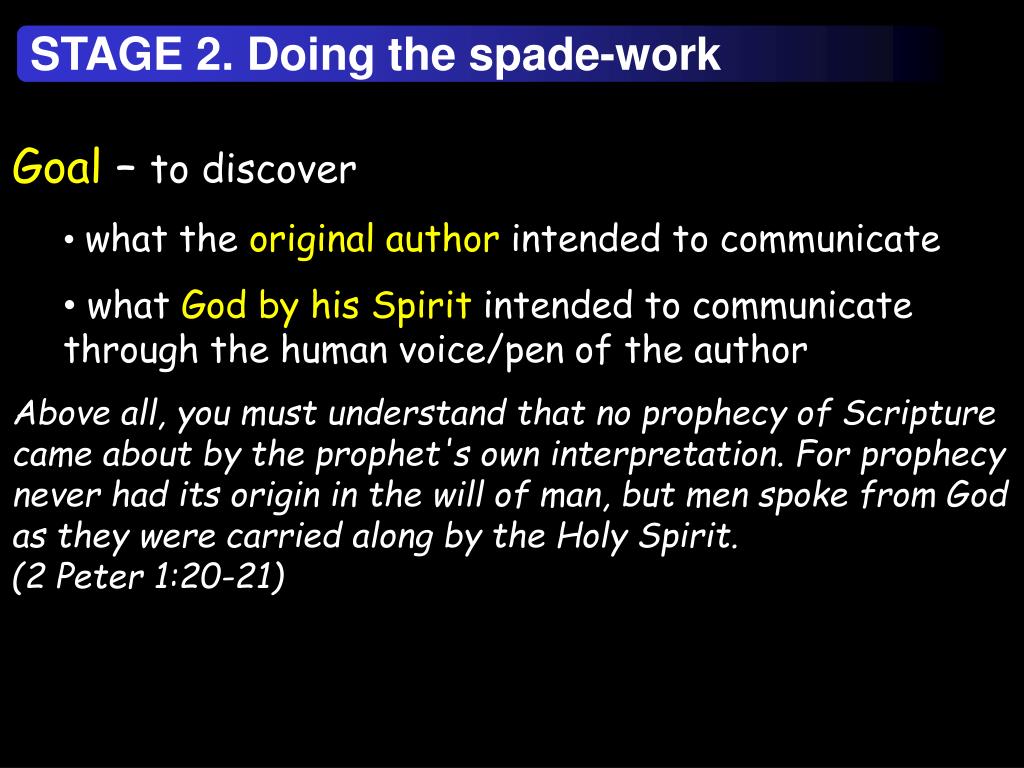 STAGE 2. Doing the spade-work

Goal – to discover

• what the original author intended to communicate

• what God by his Spirit intended to communicate through the human voice/pen of the author

Above all, you must understand that no prophecy of Scripture came about by the prophet's own interpretation. For prophecy never had its origin in the will of man, but men spoke from God as they were carried along by the Holy Spirit.
(2 Peter 1:20-21)